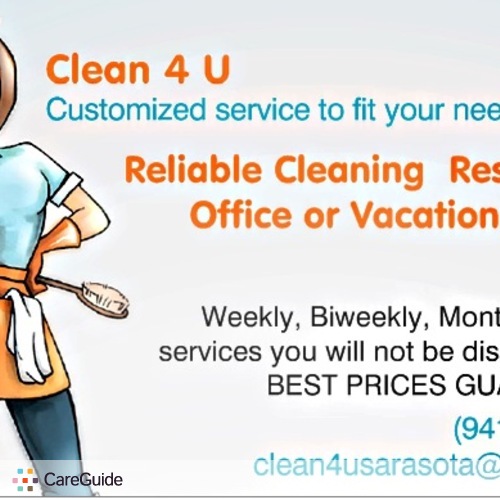 Clean 4 U
Customized service to fit your nee

Reliable Cleaning Res
Office or Vacation

Weekly, Biweekly, Mont
services you will not be dis
BEST PRICES GUA

(941
clean4usarasota@

CareGuide